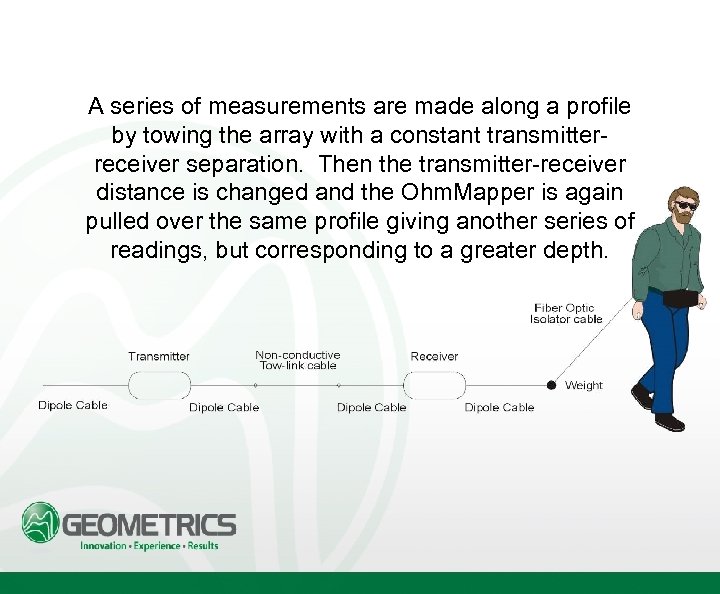 A series of measurements are made along a profile by towing the array with a constant transmitter-receiver separation. Then the transmitter-receiver distance is changed and the OhmMapper is again pulled over the same profile giving another series of readings, but corresponding to a greater depth.

Fiber Optic Isolator cable

Transmitter

Non-conductive Tow-link cable

Receiver

Weight

Dipole Cable

Dipole Cable

Dipole Cable

Dipole Cable

GEOMETRICS
Innovation • Experience • Results